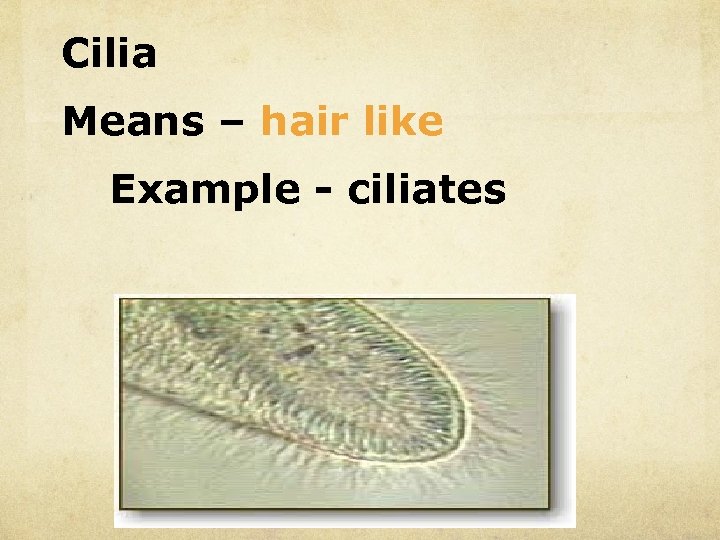 Cilia

Means – hair like

Example - ciliates